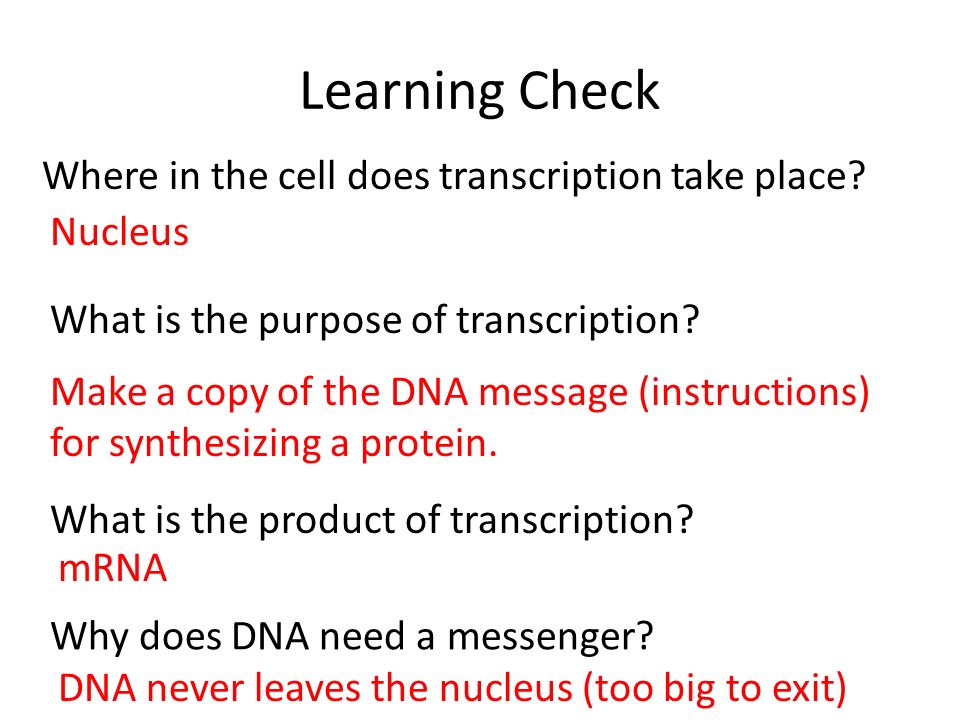 Learning Check

Where in the cell does transcription take place?
Nucleus

What is the purpose of transcription?

Make a copy of the DNA message (instructions) for synthesizing a protein.

What is the product of transcription?
mRNA

Why does DNA need a messenger?
DNA never leaves the nucleus (too big to exit)